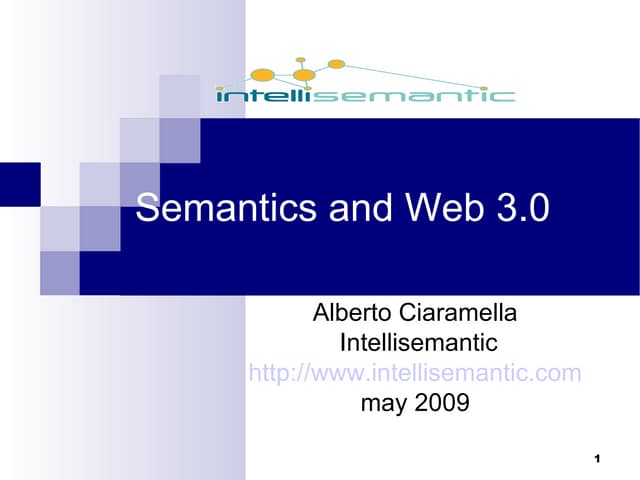 intellisemantic

Semantics and Web 3.0

Alberto Ciaramella
Intellisemantic
http://www.intellisemantic.com
may 2009

1